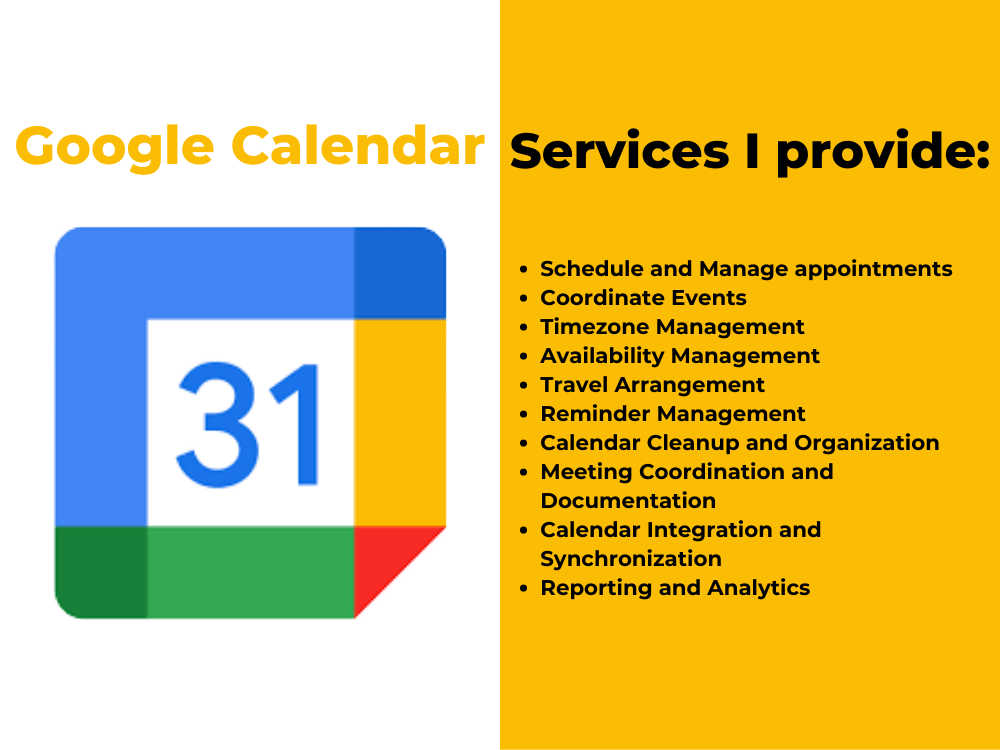 Google Calendar

31

Services I provide:

- Schedule and Manage appointments
- Coordinate Events
- Timezone Management
- Availability Management
- Travel Arrangement
- Reminder Management
- Calendar Cleanup and Organization
- Meeting Coordination and Documentation
- Calendar Integration and Synchronization
- Reporting and Analytics